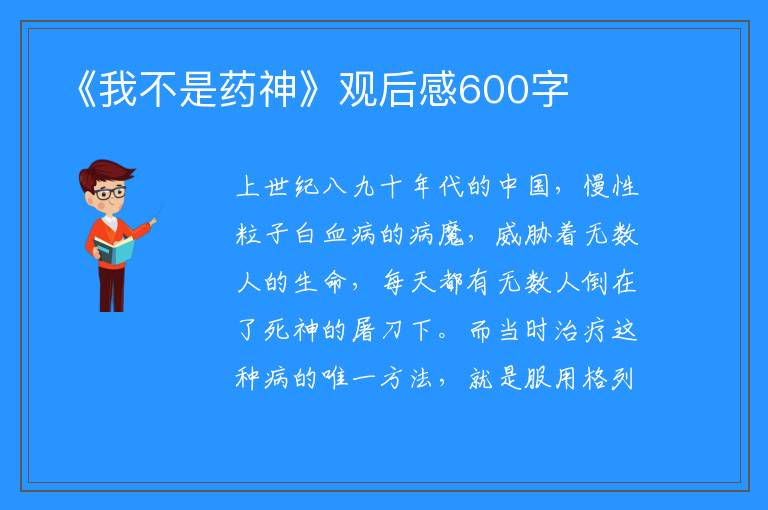 《我不是药神》观后感600字

上世纪八九十年代的中国，慢性粒子白血病的病魔，威胁着无数人的生命，每天都有无数人倒在了死神的屠刀下。而当时治疗这种病的唯一方法，就是服用格列